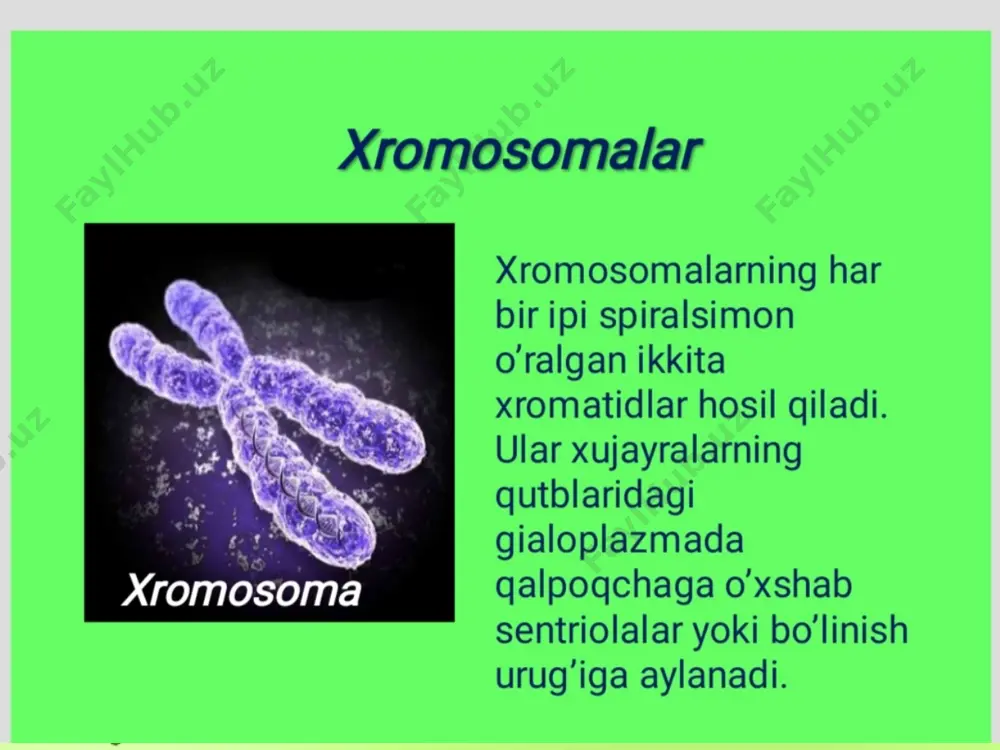 FaylHub.uz FaylHub.uz FaylHub.uz

Xromosomalar

Xromosoma

Xromosomalarning har bir ipi spiralsimon o'ralgan ikkita xromatidlar hosil qiladi. Ular xujayralarning qutblaridagi gialoplazmada qalpoqchaga o'xshab sentriolalar yoki bo'linish urug'iga aylanadi.